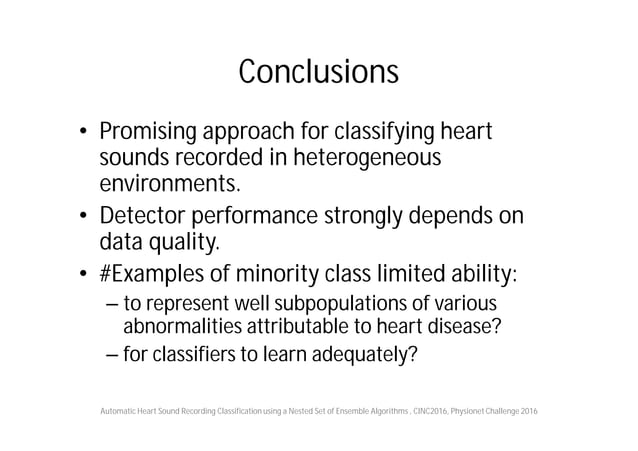 Conclusions

• Promising approach for classifying heart sounds recorded in heterogeneous environments.
• Detector performance strongly depends on data quality.
• #Examples of minority class limited ability:
– to represent well subpopulations of various abnormalities attributable to heart disease?
– for classifiers to learn adequately?

Automatic Heart Sound Recording Classification using a Nested Set of Ensemble Algorithms , CINC2016, Physionet Challenge 2016